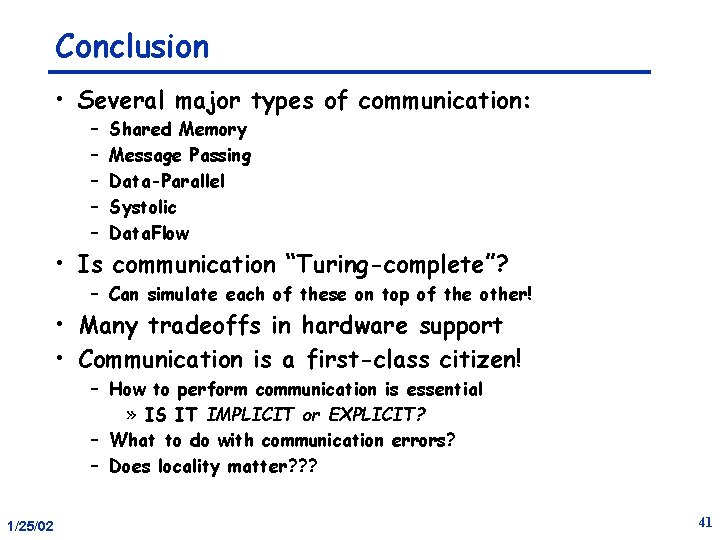 Conclusion

• Several major types of communication:
– Shared Memory
– Message Passing
– Data-Parallel
– Systolic
– DataFlow

• Is communication "Turing-complete"?
– Can simulate each of these on top of the other!

• Many tradeoffs in hardware support

• Communication is a first-class citizen!
– How to perform communication is essential
» IS IT IMPLICIT or EXPLICIT?
– What to do with communication errors?
– Does locality matter???

1/25/02

41